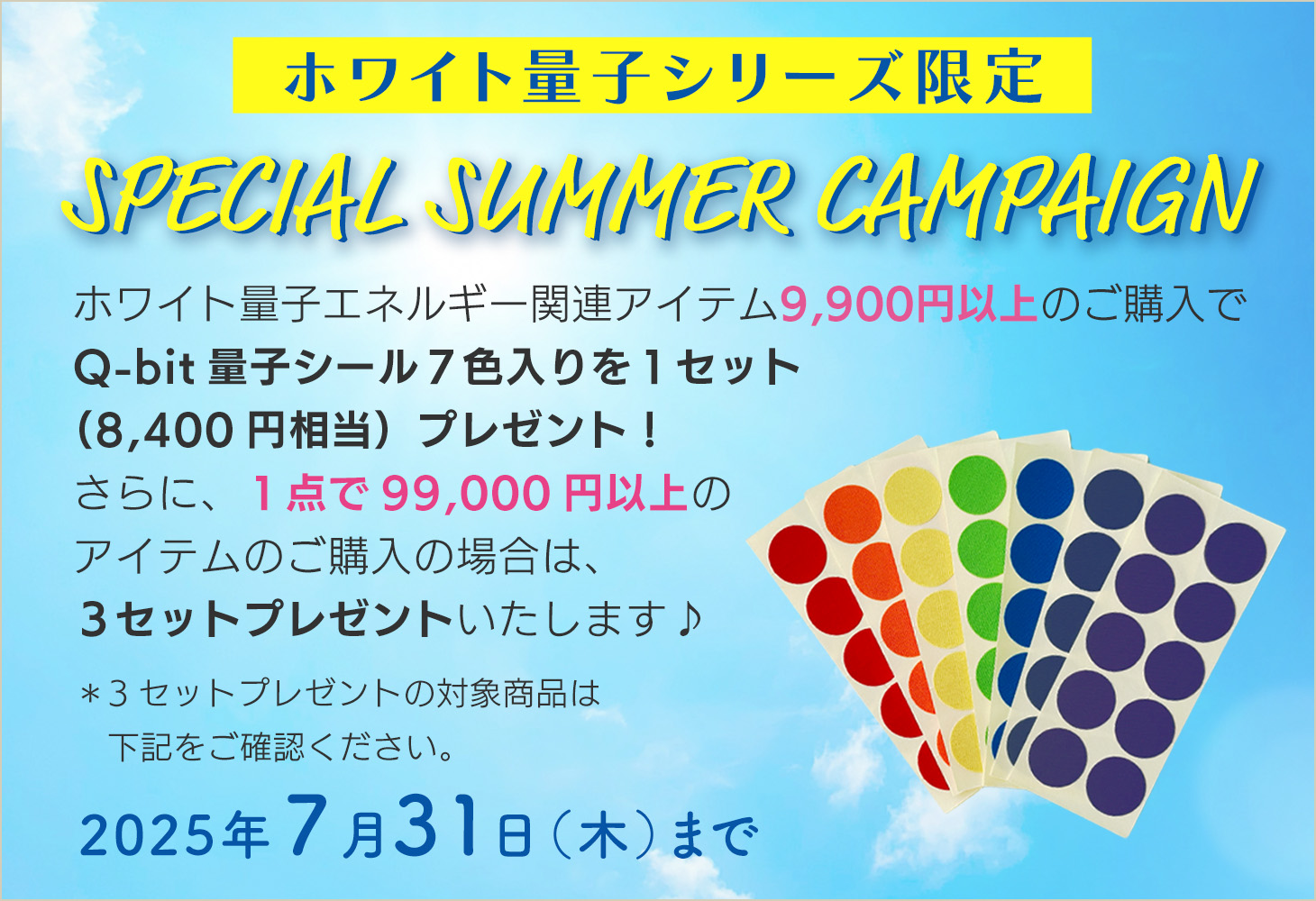 ホワイト量子シリーズ限定

SPECIAL SUMMER CAMPAIGN

ホワイト量子エネルギー関連アイテム9,900円以上のご購入で
Q-bit 量子シール７色入りを１セット
（8,400 円相当）プレゼント！
さらに、１点で 99,000 円以上の
アイテムのご購入の場合は、
３セットプレゼントいたします♪

＊3 セットプレゼントの対象商品は
下記をご確認ください。

2025年7月31日（木）まで